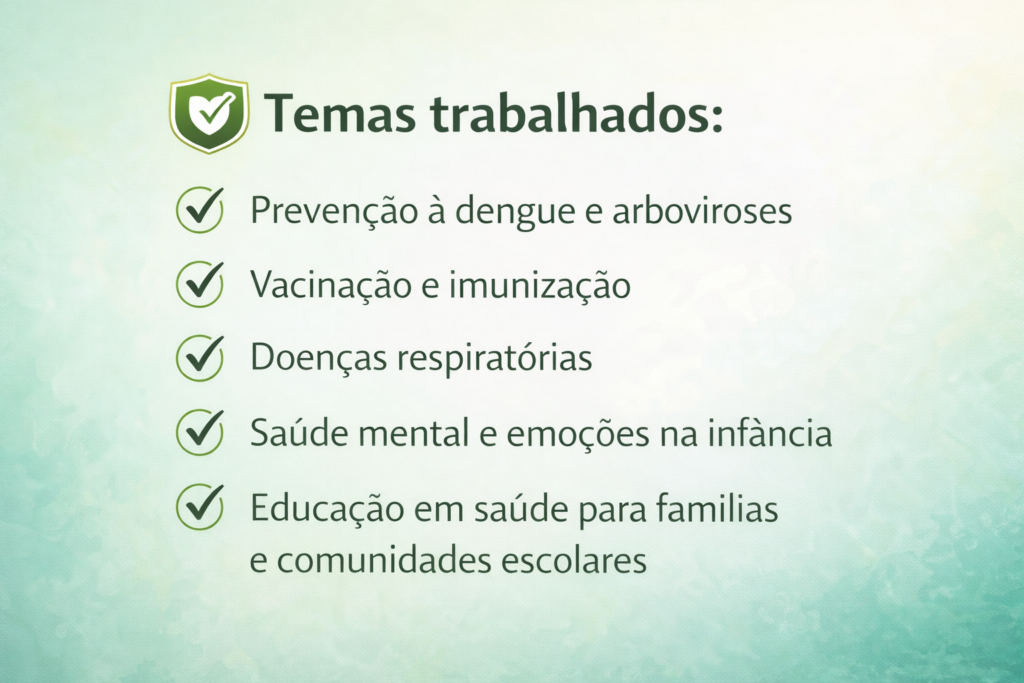 Temas trabalhados:

Prevenção à dengue e arboviroses

Vacinação e imunização

Doenças respiratórias

Saúde mental e emoções na infância

Educação em saúde para familias e comunidades escolares